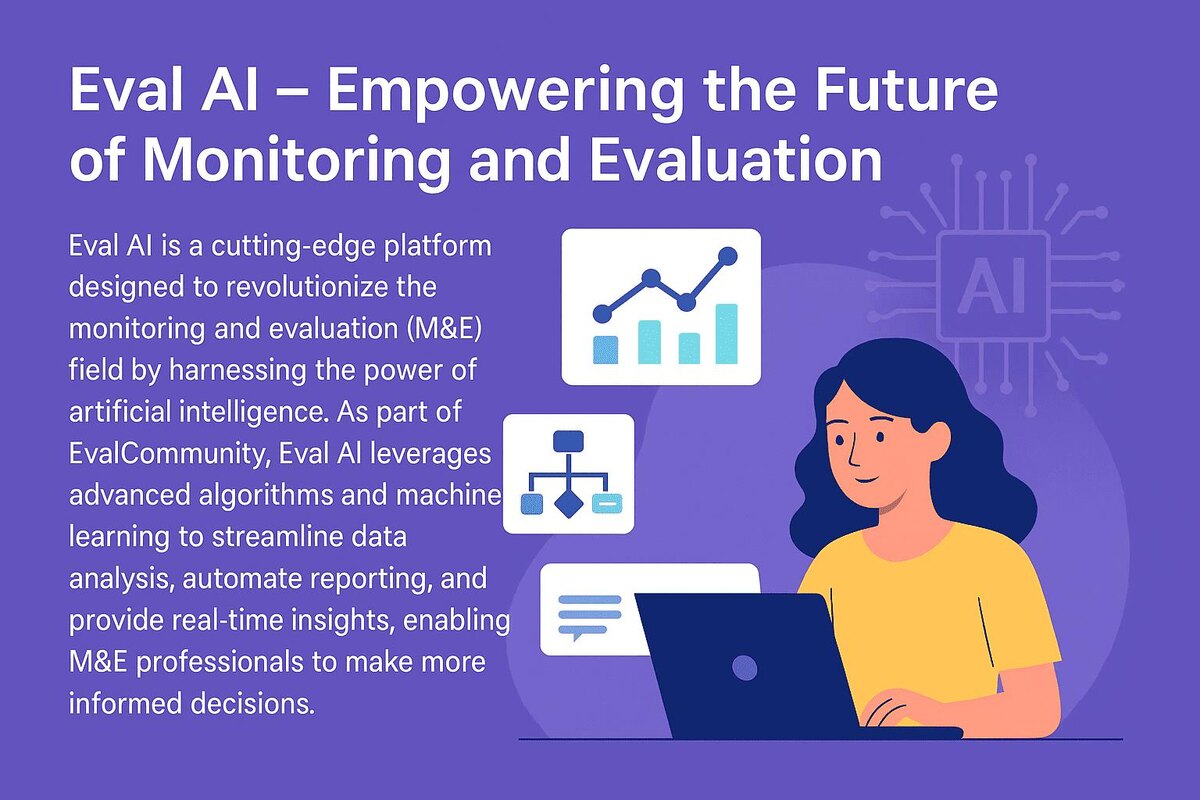 Eval AI – Empowering the Future of Monitoring and Evaluation

Eval AI is a cutting-edge platform designed to revolutionize the monitoring and evaluation (M&E) field by harnessing the power of artificial intelligence. As part of EvalCommunity, Eval AI leverages advanced algorithms and machine learning to streamline data analysis, automate reporting, and provide real-time insights, enabling M&E professionals to make more informed decisions.

AI